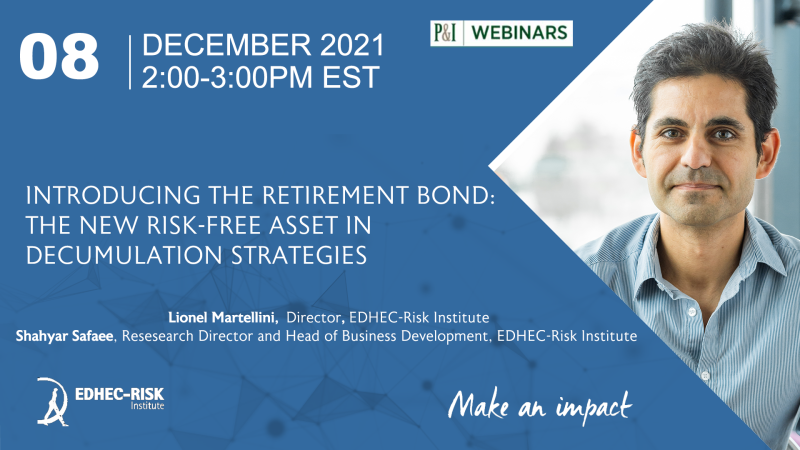 08 DECEMBER 2021
2:00-3:00PM EST

P&I WEBINARS

INTRODUCING THE RETIREMENT BOND: THE NEW RISK-FREE ASSET IN DECUMULATION STRATEGIES

Lionel Martellini, Director, EDHEC-Risk Institute
Shahyar Safaee, Resesearch Director and Head of Business Development, EDHEC-Risk Institute

EDHEC-RISK Institute

Make an impact